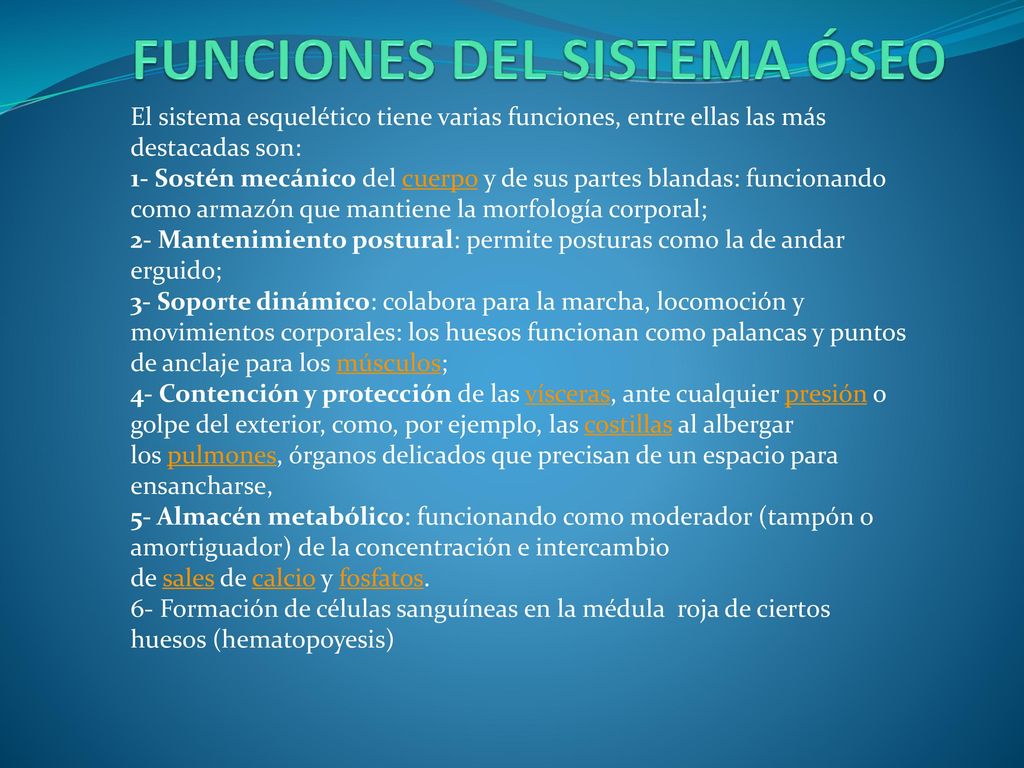 FUNCIONES DEL SISTEMA ÓSEO

El sistema esquelético tiene varias funciones, entre ellas las más destacadas son:
1- Sostén mecánico del cuerpo y de sus partes blandas: funcionando como armazón que mantiene la morfología corporal;
2- Mantenimiento postural: permite posturas como la de andar erguido;
3- Soporte dinámico: colabora para la marcha, locomoción y movimientos corporales: los huesos funcionan como palancas y puntos de anclaje para los músculos;
4- Contención y protección de las vísceras, ante cualquier presión o golpe del exterior, como, por ejemplo, las costillas al albergar los pulmones, órganos delicados que precisan de un espacio para ensancharse,
5- Almacén metabólico: funcionando como moderador (tampón o amortiguador) de la concentración e intercambio de sales de calcio y fosfatos.
6- Formación de células sanguíneas en la médula roja de ciertos huesos (hematopoyesis)